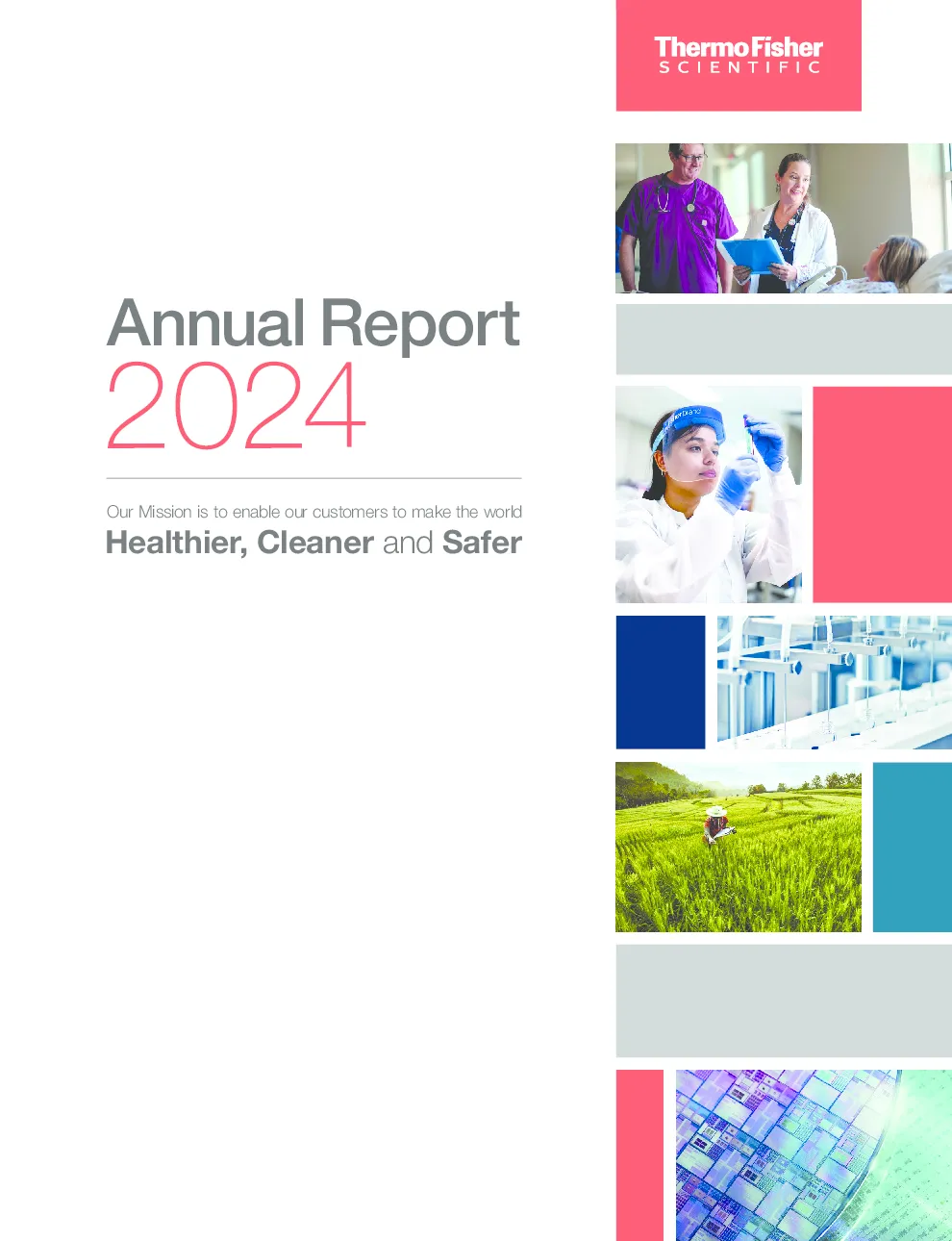 ThermoFisher
SCIENTIFIC

Annual Report
2024

Our Mission is to enable our customers to make the world
Healthier, Cleaner and Safer